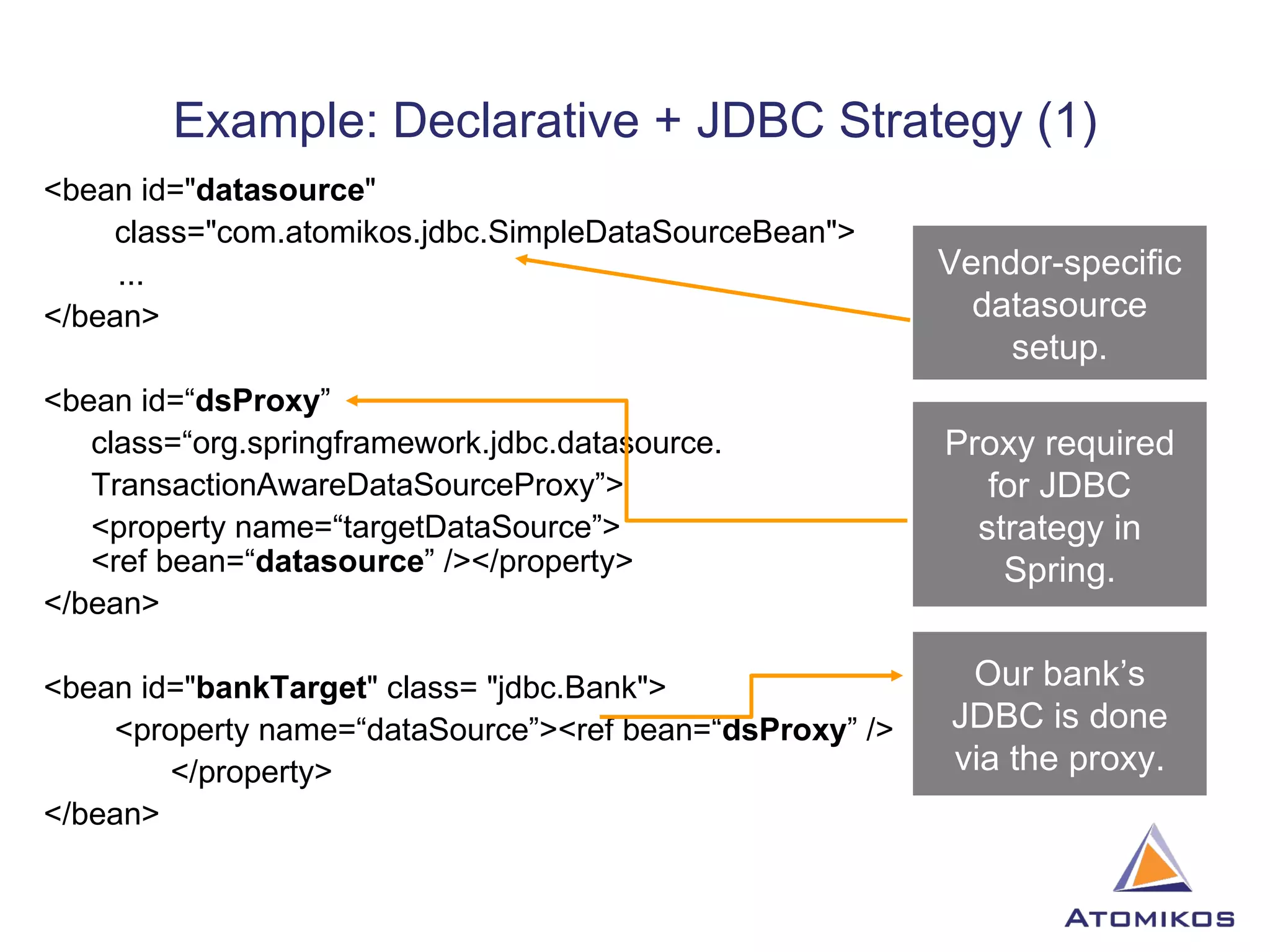 Example: Declarative + JDBC Strategy (1)

<bean id="datasource"
class="com.atomikos.jdbc.SimpleDataSourceBean">
...
</bean>

<bean id=“dsProxy”
class=“org.springframework.jdbc.datasource.
TransactionAwareDataSourceProxy”>
<property name=“targetDataSource”>
<ref bean=“datasource” /></property>
</bean>

<bean id="bankTarget" class= "jdbc.Bank">
<property name=“dataSource”><ref bean=“dsProxy” />
</property>
</bean>

Vendor-specific datasource setup.

Proxy required for JDBC strategy in Spring.

Our bank’s JDBC is done via the proxy.

ATOMIKOS